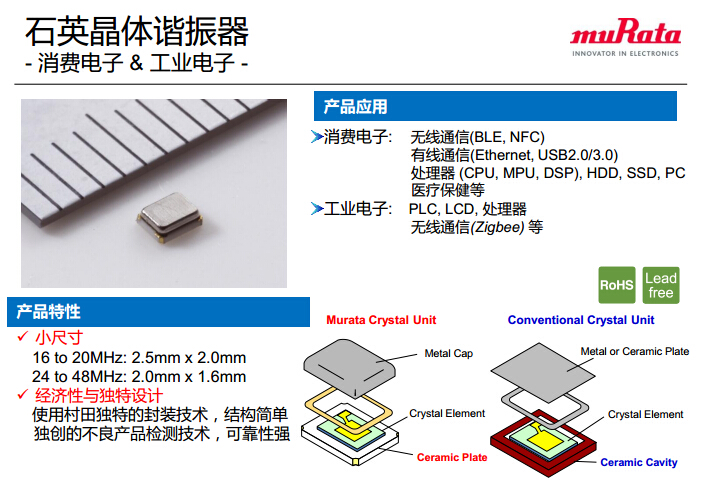 石英晶体谐振器
- 消费电子 & 工业电子 -

muRata
INNOVATOR IN ELECTRONICS

产品应用

消费电子: 无线通信(BLE, NFC)
有线通信(Ethernet, USB2.0/3.0)
处理器 (CPU, MPU, DSP), HDD, SSD, PC
医疗保健等

工业电子: PLC, LCD, 处理器
无线通信(Zigbee) 等

RoHS

Lead free

产品特性

✓ 小尺寸
16 to 20MHz: 2.5mm x 2.0mm
24 to 48MHz: 2.0mm x 1.6mm

✓ 经济性与独特设计
使用村田独特的封装技术，结构简单
独创的不良产品检测技术，可靠性强

Murata Crystal Unit

Metal Cap

Crystal Element

Ceramic Plate

Conventional Crystal Unit

Metal or Ceramic Plate

Crystal Element

Ceramic Cavity